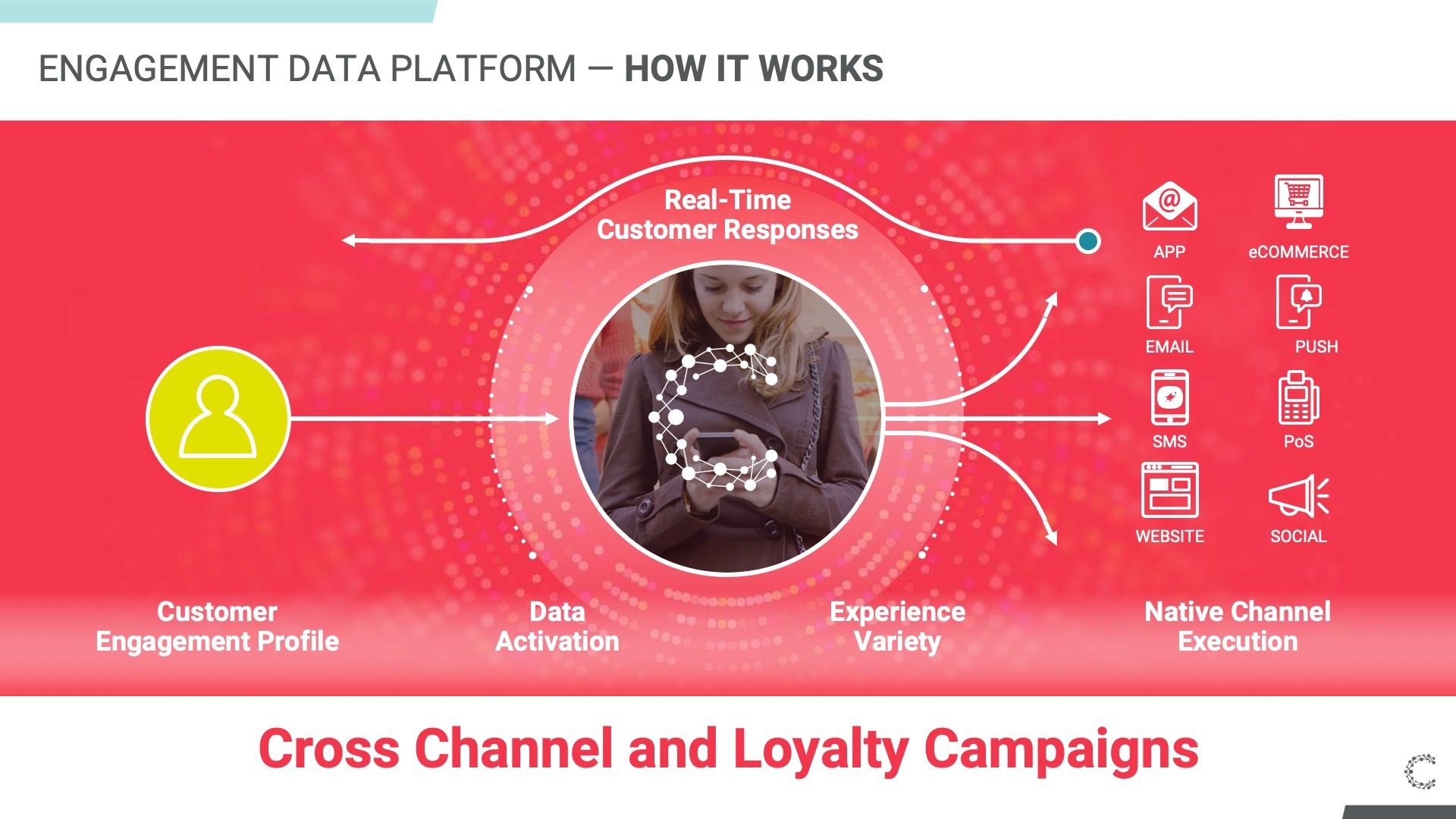 ENGAGEMENT DATA PLATFORM — HOW IT WORKS

Real-Time
Customer Responses

APP

eCOMMERCE

EMAIL

PUSH

SMS

PoS

WEBSITE

SOCIAL

Customer
Engagement Profile

Data
Activation

Experience
Variety

Native Channel
Execution

Cross Channel and Loyalty Campaigns